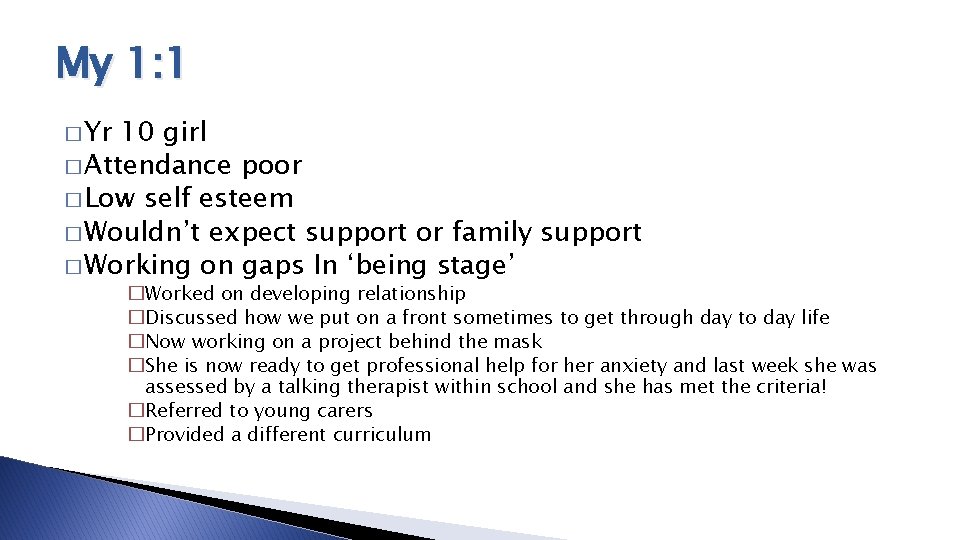 My 1:1

� Yr 10 girl
� Attendance poor
� Low self esteem
� Wouldn’t expect support or family support
� Working on gaps In ‘being stage’

�Worked on developing relationship
�Discussed how we put on a front sometimes to get through day to day life
�Now working on a project behind the mask
�She is now ready to get professional help for her anxiety and last week she was assessed by a talking therapist within school and she has met the criteria!
�Referred to young carers
�Provided a different curriculum